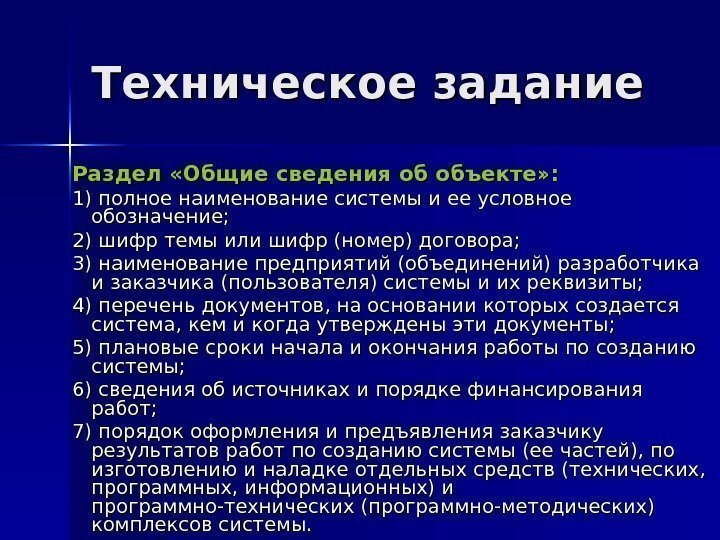 Техническое задание

Раздел «Общие сведения об объекте»:

1) полное наименование системы и ее условное обозначение;

2) шифр темы или шифр (номер) договора;

3) наименование предприятий (объединений) разработчика и заказчика (пользователя) системы и их реквизиты;

4) перечень документов, на основании которых создается система, кем и когда утверждены эти документы;

5) плановые сроки начала и окончания работы по созданию системы;

6) сведения об источниках и порядке финансирования работ;

7) порядок оформления и предъявления заказчику результатов работ по созданию системы (ее частей), по изготовлению и наладке отдельных средств (технических, программных, информационных) и программно-технических (программно-методических) комплексов системы.